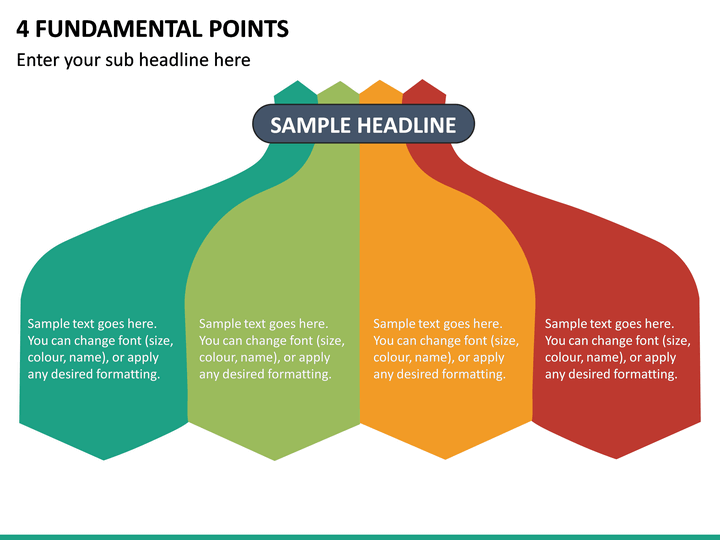 4 FUNDAMENTAL POINTS

Enter your sub headline here

SAMPLE HEADLINE

Sample text goes here. You can change font (size, colour, name), or apply any desired formatting.

Sample text goes here. You can change font (size, colour, name), or apply any desired formatting.

Sample text goes here. You can change font (size, colour, name), or apply any desired formatting.

Sample text goes here. You can change font (size, colour, name), or apply any desired formatting.